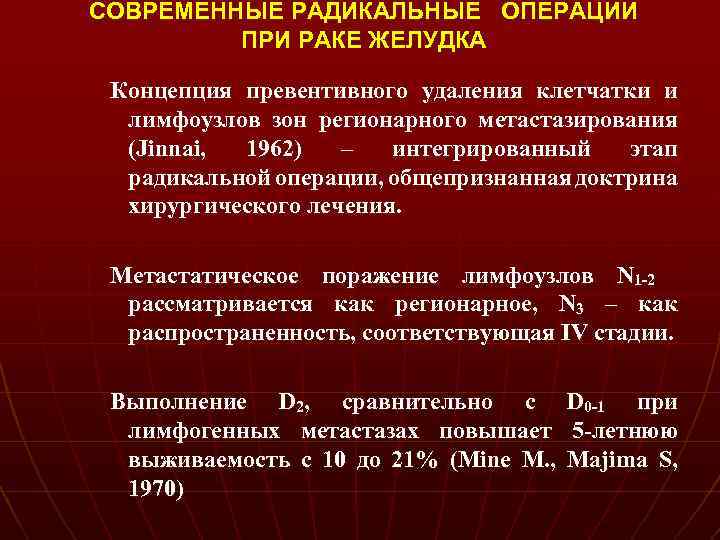 СОВРЕМЕННЫЕ РАДИКАЛЬНЫЕ ОПЕРАЦИИ ПРИ РАКЕ ЖЕЛУДКА

Концепция превентивного удаления клетчатки и лимфоузлов зон регионарного метастазирования (Jinnai, 1962) – интегрированный этап радикальной операции, общепризнанная доктрина хирургического лечения.

Метастатическое поражение лимфоузлов $N_{1-2}$ рассматривается как регионарное, $N_3$ – как распространенность, соответствующая IV стадии.

Выполнение $D_2$, сравнительно с $D_{0-1}$ при лимфогенных метастазах повышает 5-летнюю выживаемость с 10 до 21% (Mine M., Majima S, 1970)